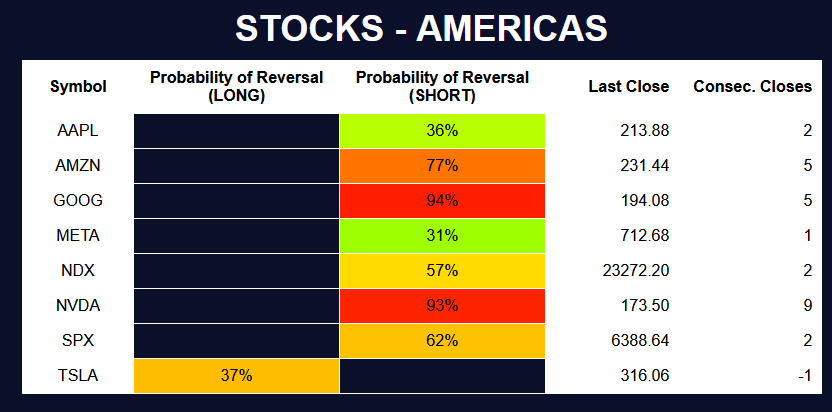 STOCKS - AMERICAS

| Symbol | Probability of Reversal (LONG) | Probability of Reversal (SHORT) | Last Close | Consec. Closes |
|---|---|---|---|---|
| AAPL | | 36% | 213.88 | 2 |
| AMZN | | 77% | 231.44 | 5 |
| GOOG | | 94% | 194.08 | 5 |
| META | | 31% | 712.68 | 1 |
| NDX | | 57% | 23272.20 | 2 |
| NVDA | | 93% | 173.50 | 9 |
| SPX | | 62% | 6388.64 | 2 |
| TSLA | 37% | | 316.06 | -1 |